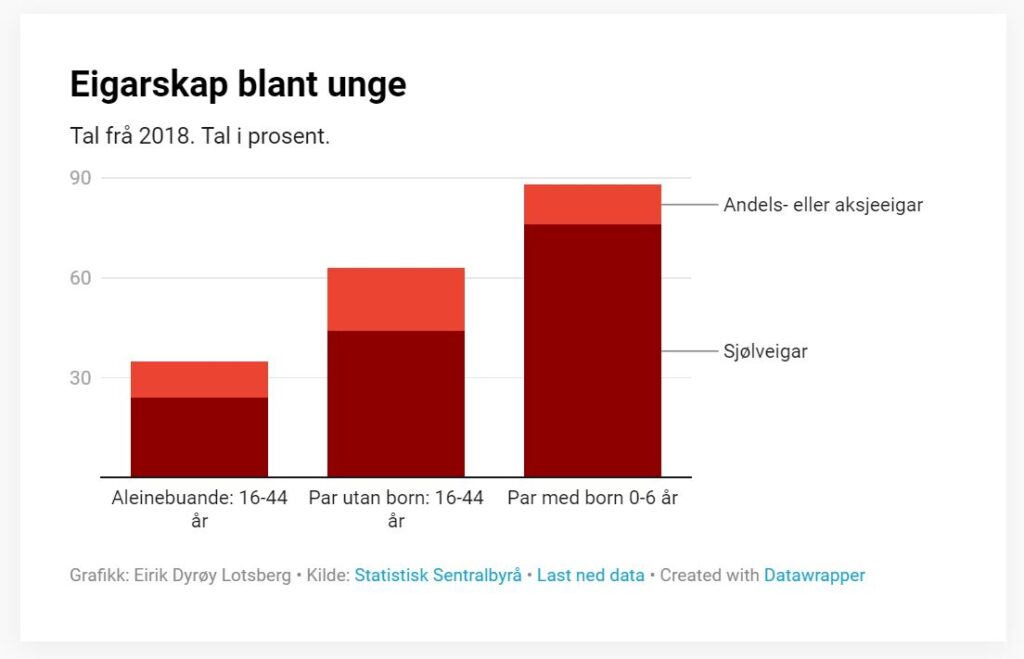 Eigarskap blant unge

Tal frå 2018. Tal i prosent.

90
60
30

Andels- eller aksjeeigar
Sjølveigar

Aleinebuande: 16-44 år
Par utan born: 16-44 år
Par med born 0-6 år

Grafikk: Eirik Dyrøy Lotsberg • Kilde: Statistisk Sentralbyrå • Last ned data • Created with Datawrapper